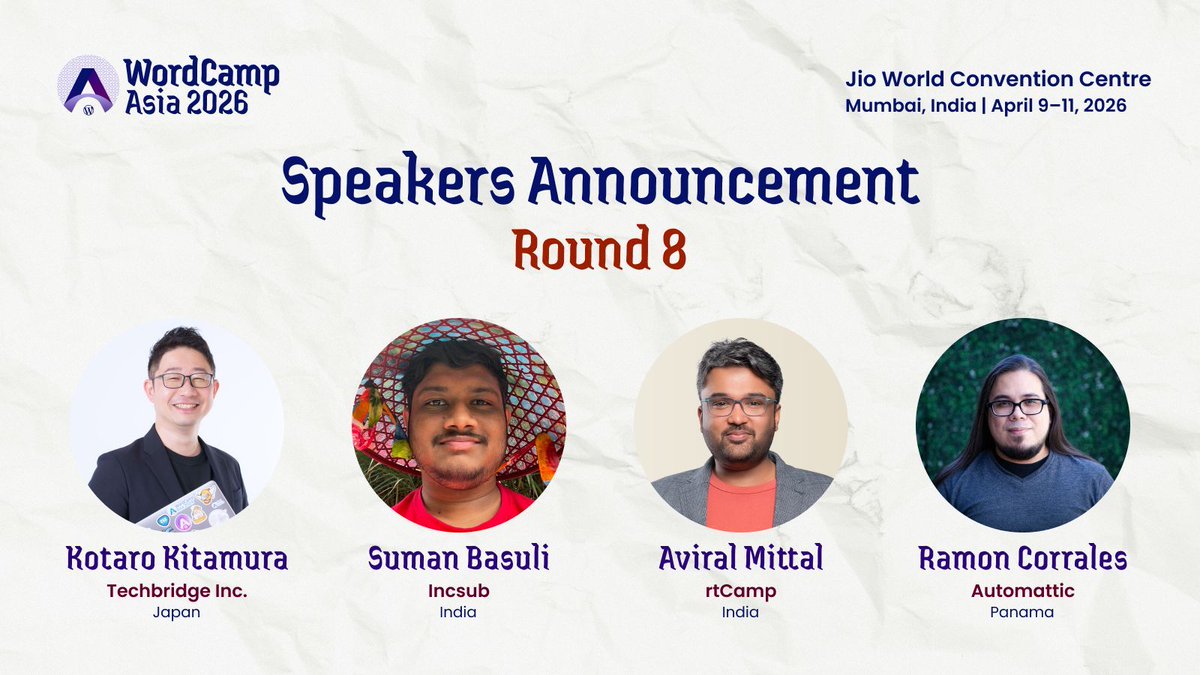 WordCamp Asia 2026

Jio World Convention Centre
Mumbai, India | April 9–11, 2026

Speakers Announcement
Round 8

Kotaro Kitamura
Techbridge Inc.
Japan

Suman Basuli
Incsub
India

Aviral Mittal
rtCamp
India

Ramon Corrales
Automattic
Panama